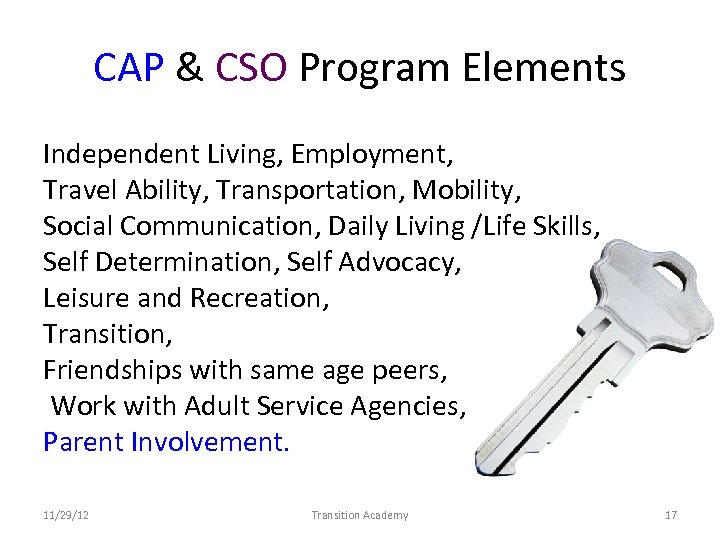 CAP & CSO Program Elements

Independent Living, Employment,
Travel Ability, Transportation, Mobility,
Social Communication, Daily Living /Life Skills,
Self Determination, Self Advocacy,
Leisure and Recreation,
Transition,
Friendships with same age peers,
Work with Adult Service Agencies,
Parent Involvement.

11/29/12 Transition Academy 17